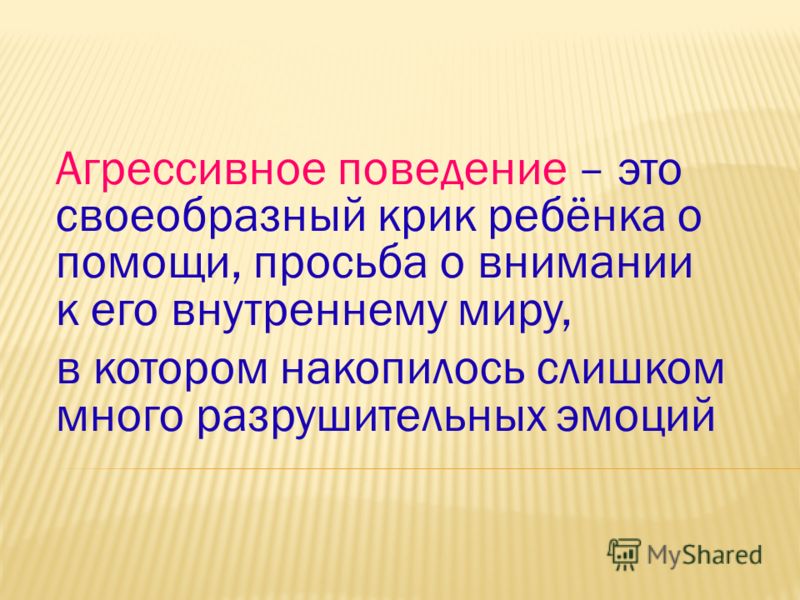 Агрессивное поведение – это своеобразный крик ребёнка о помощи, просьба о внимании к его внутреннему миру,

в котором накопилось слишком много разрушительных эмоций

MyShared